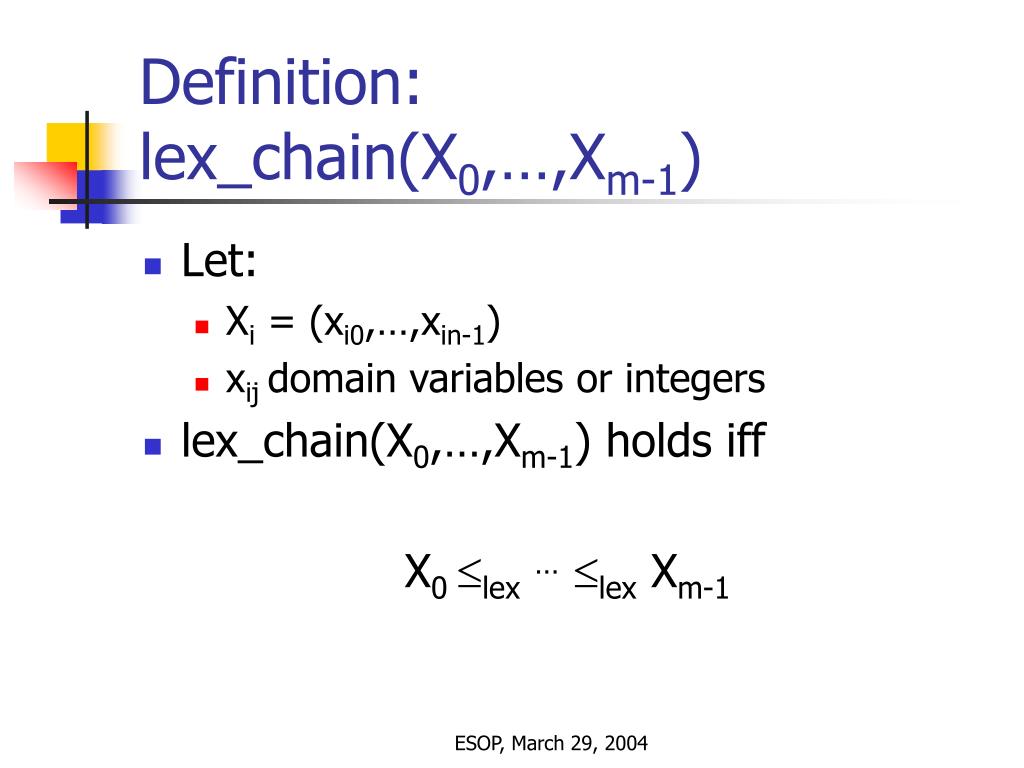 Definition:
lex_chain($X_0$,…,$X_{m-1}$)

Let:

$X_i$ = ($x_{i0}$,…,$x_{in-1}$)

$x_{ij}$ domain variables or integers

lex_chain($X_0$,…,$X_{m-1}$) holds iff

$X_0 \leq_{lex} \cdots \leq_{lex} X_{m-1}$

ESOP, March 29, 2004